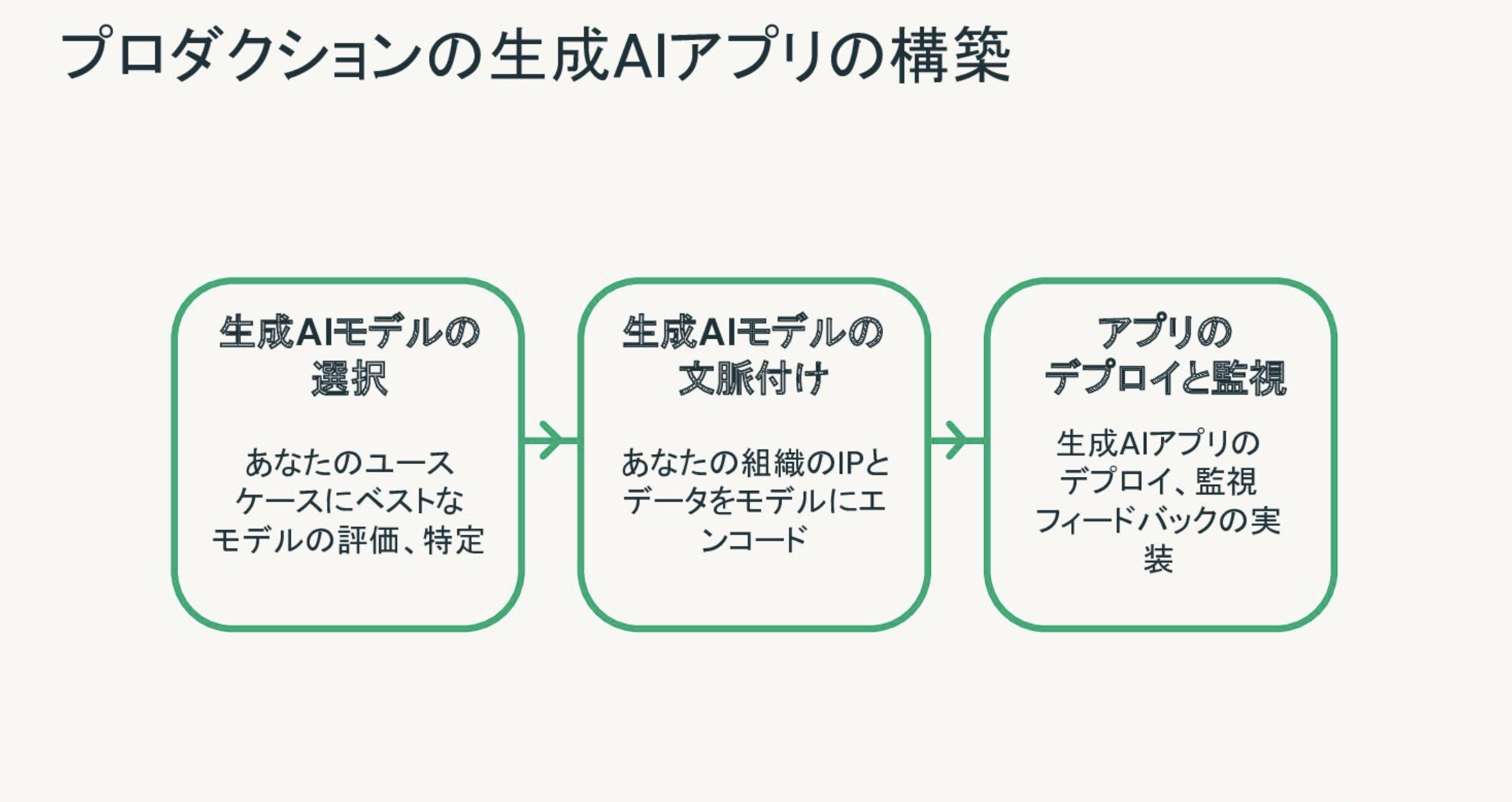 プロダクションの生成AIアプリの構築

生成AIモデルの選択

あなたのユースケースにベストなモデルの評価、特定

生成AIモデルの文脈付け

あなたの組織のIPとデータをモデルにエンコード

アプリのデプロイと監視

生成AIアプリのデプロイ、監視フィードバックの実装